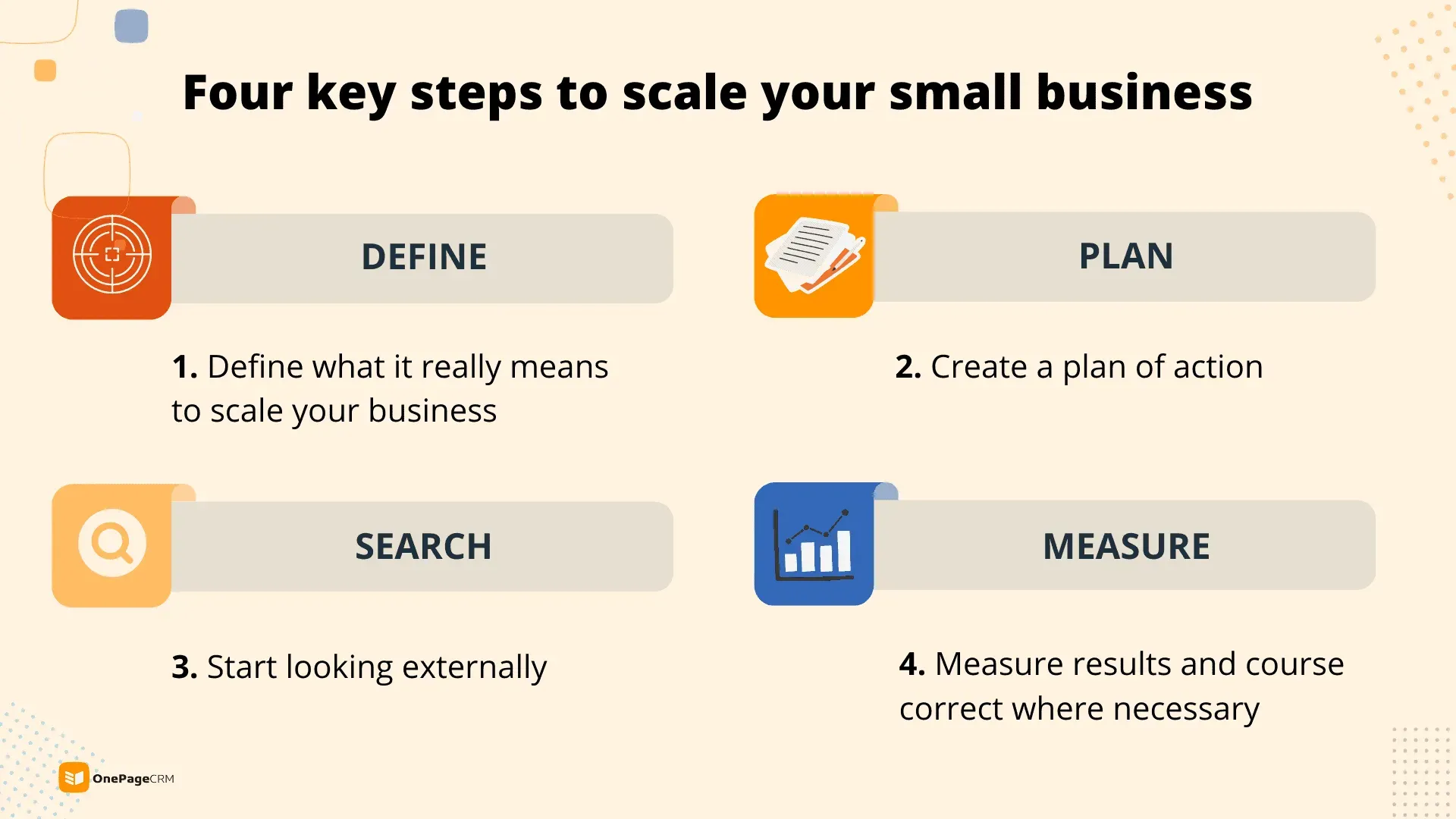 Four key steps to scale your small business

DEFINE

1. Define what it really means to scale your business

PLAN

2. Create a plan of action

SEARCH

3. Start looking externally

MEASURE

4. Measure results and course correct where necessary

OnePageCRM